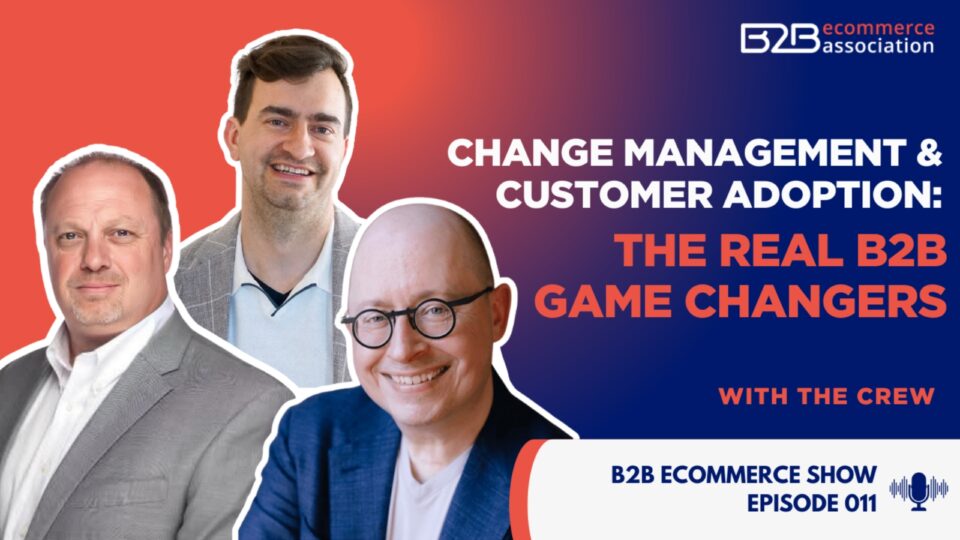 B2B ecommerce association

CHANGE MANAGEMENT & CUSTOMER ADOPTION: THE REAL B2B GAME CHANGERS

WITH THE CREW

B2B ECOMMERCE SHOW
EPISODE 011